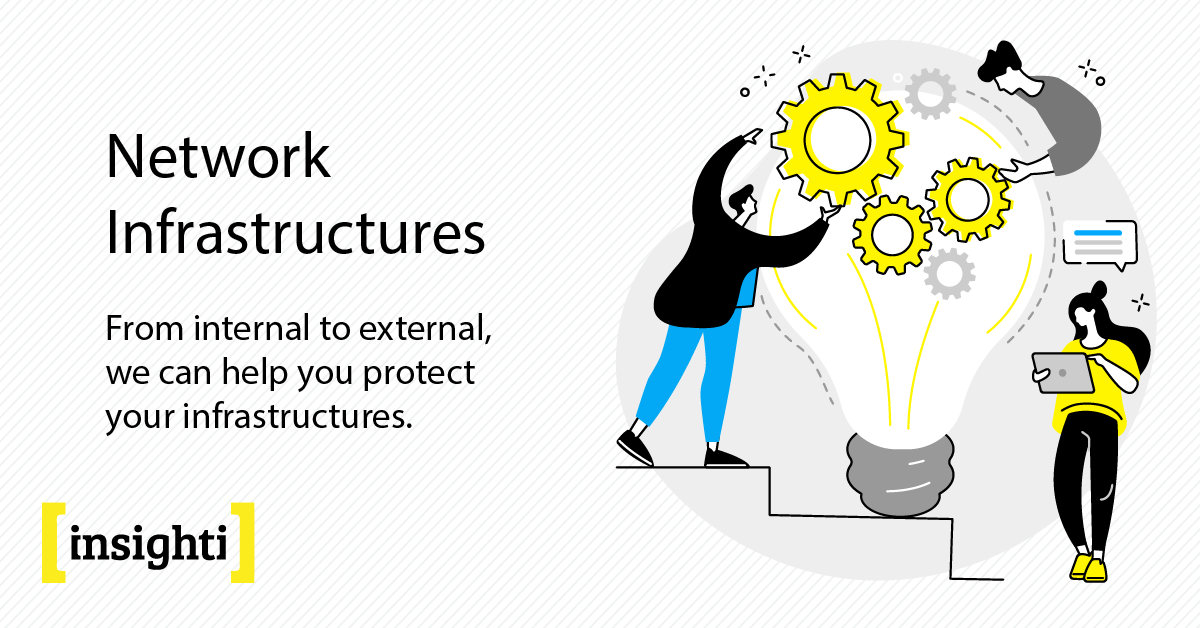 Network Infrastructures

From internal to external, we can help you protect your infrastructures.

[insighti]